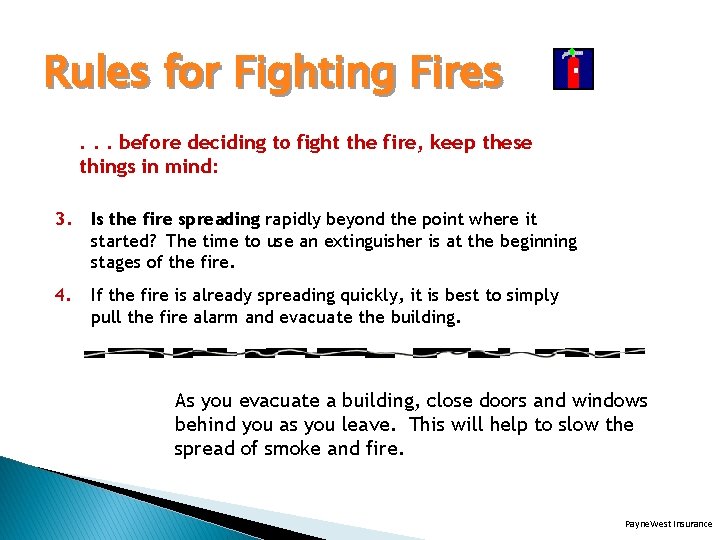 Rules for Fighting Fires

. . . before deciding to fight the fire, keep these things in mind:

3. Is the fire spreading rapidly beyond the point where it started? The time to use an extinguisher is at the beginning stages of the fire.

4. If the fire is already spreading quickly, it is best to simply pull the fire alarm and evacuate the building.

As you evacuate a building, close doors and windows behind you as you leave. This will help to slow the spread of smoke and fire.

PayneWest Insurance